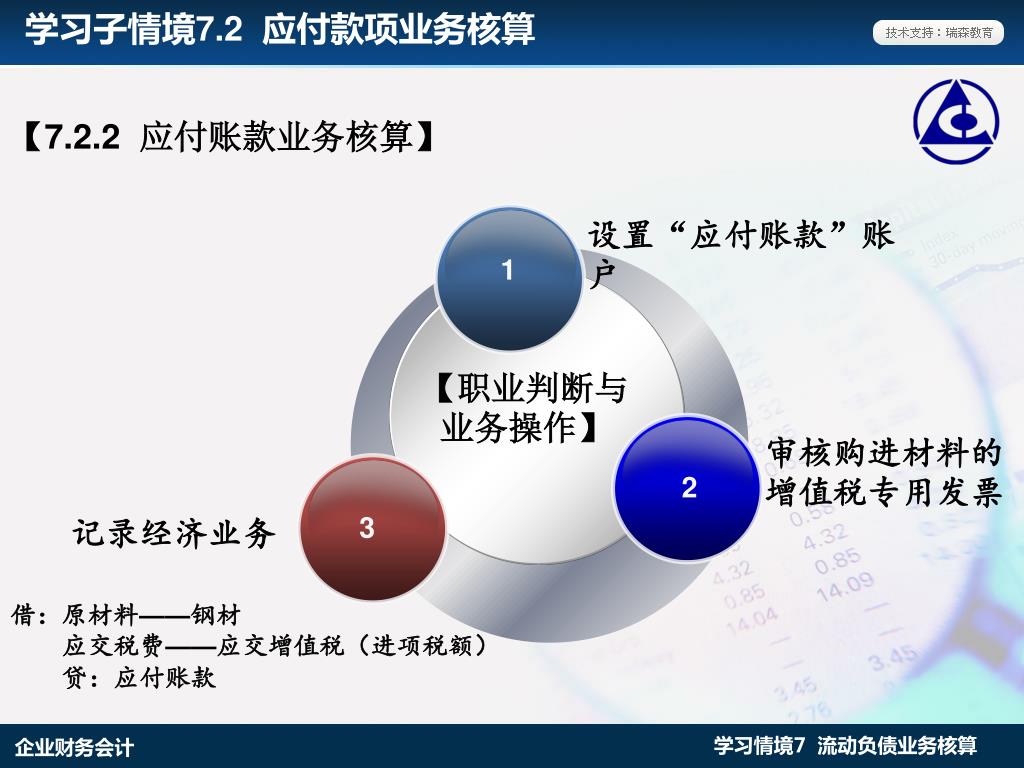 学习子情境7.2 应付款项业务核算

技术支持：瑞森教育

【7.2.2 应付账款业务核算】

1

设置“应付账款”账户

【职业判断与业务操作】

2

审核购进材料的增值税专用发票

3

记录经济业务

借：原材料——钢材
应交税费——应交增值税（进项税额）
贷：应付账款

企业财务会计

学习情境7 流动负债业务核算